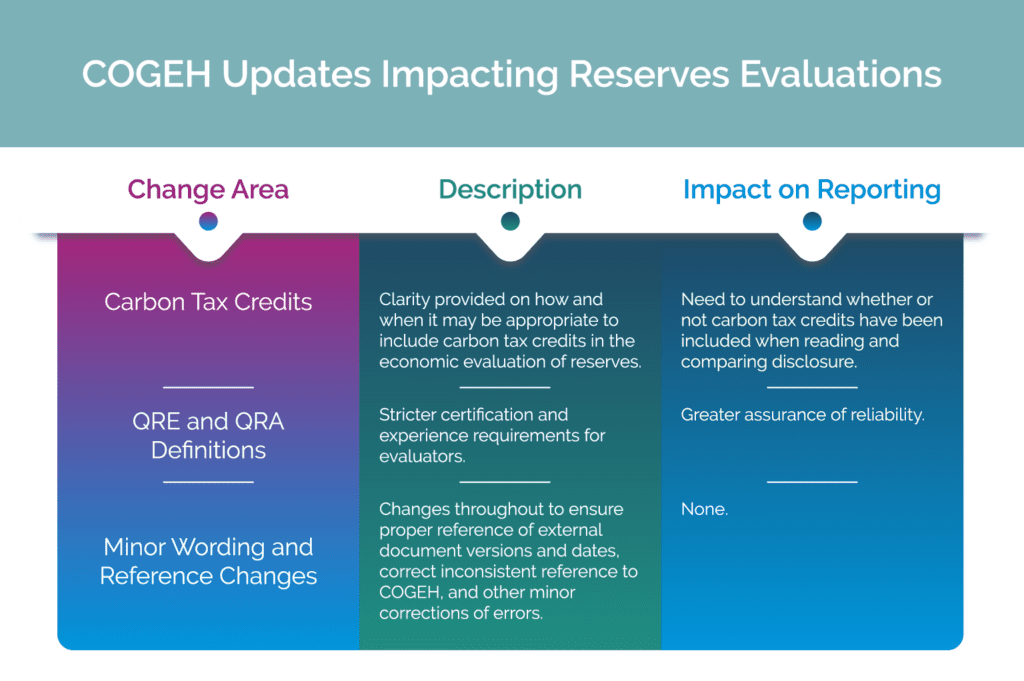 COGEH Updates Impacting Reserves Evaluations

| Change Area | Description | Impact on Reporting |
|---|---|---|
| Carbon Tax Credits | Clarity provided on how and when it may be appropriate to include carbon tax credits in the economic evaluation of reserves. | Need to understand whether or not carbon tax credits have been included when reading and comparing disclosure. |
| QRE and QRA Definitions | Stricter certification and experience requirements for evaluators. | Greater assurance of reliability. |
| Minor Wording and Reference Changes | Changes throughout to ensure proper reference of external document versions and dates, correct inconsistent reference to COGEH, and other minor corrections of errors. | None. |